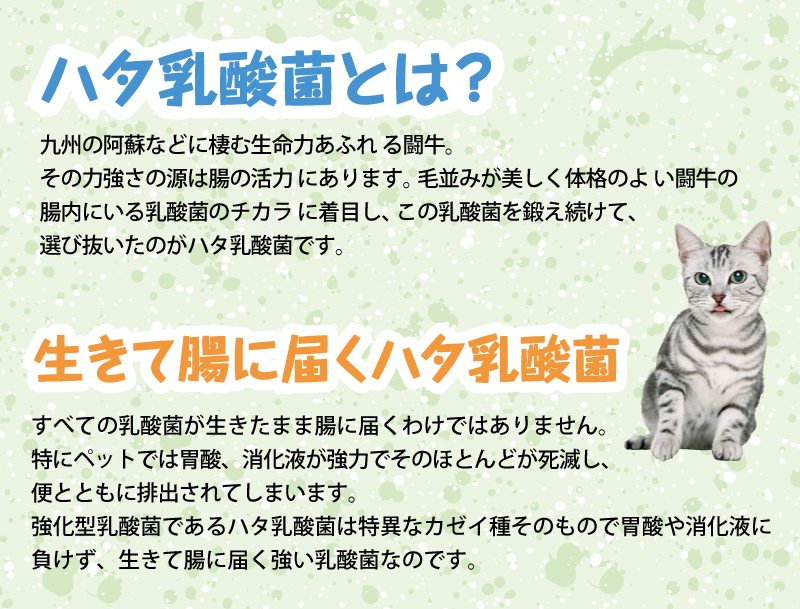 ハタ乳酸菌とは?

九州の阿蘇などに棲む生命力あふれる闘牛。
その力強さの源は腸の活力にあります。毛並みが美しく体格のよい闘牛の腸内にいる乳酸菌のチカラに着目し、この乳酸菌を鍛え続けて、選び抜いたのがハタ乳酸菌です。

生きて腸に届くハタ乳酸菌

すべての乳酸菌が生きたまま腸に届くわけではありません。
特にペットでは胃酸、消化液が強力でそのほとんどが死滅し、便とともに排出されてしまいます。
強化型乳酸菌であるハタ乳酸菌は特異なカゼイ種そのもので胃酸や消化液に負けず、生きて腸に届く強い乳酸菌なのです。